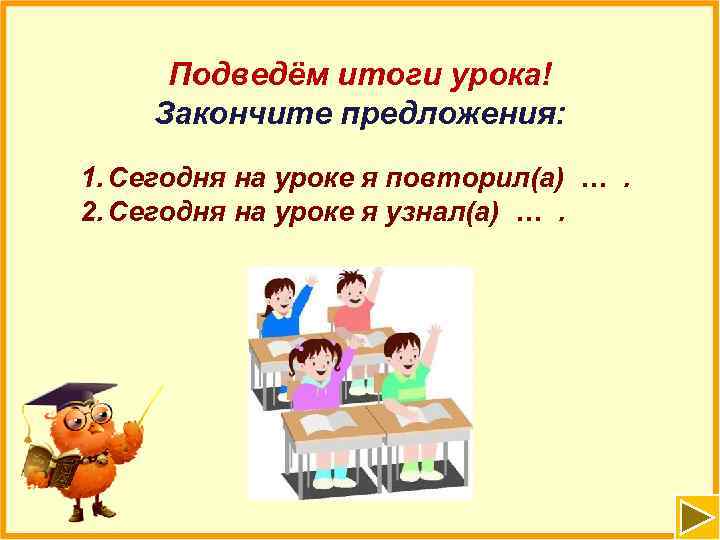 Подведём итоги урока!
Закончите предложения:

1. Сегодня на уроке я повторил(а) … .
2. Сегодня на уроке я узнал(а) … .